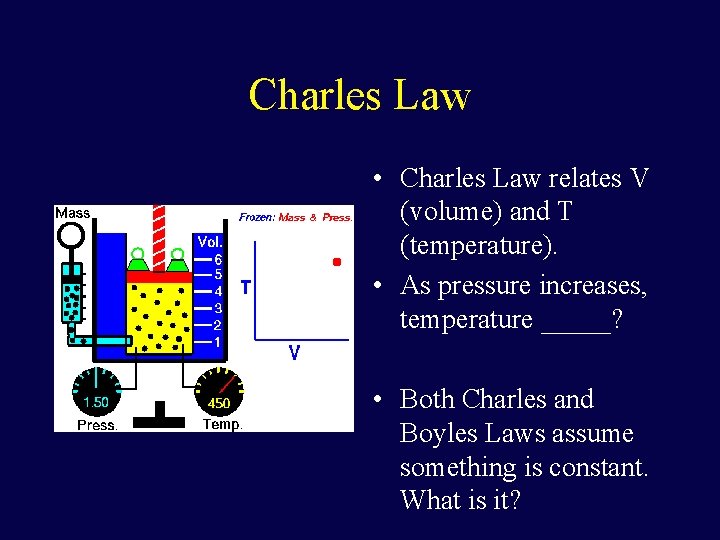 Charles Law

Mass

Frozen: Mass & Press.

Vol.
6
5
4
3
2
1

T

V

1.50
Press.

450
Temp.

• Charles Law relates V (volume) and T (temperature).

• As pressure increases, temperature _____?

• Both Charles and Boyles Laws assume something is constant. What is it?